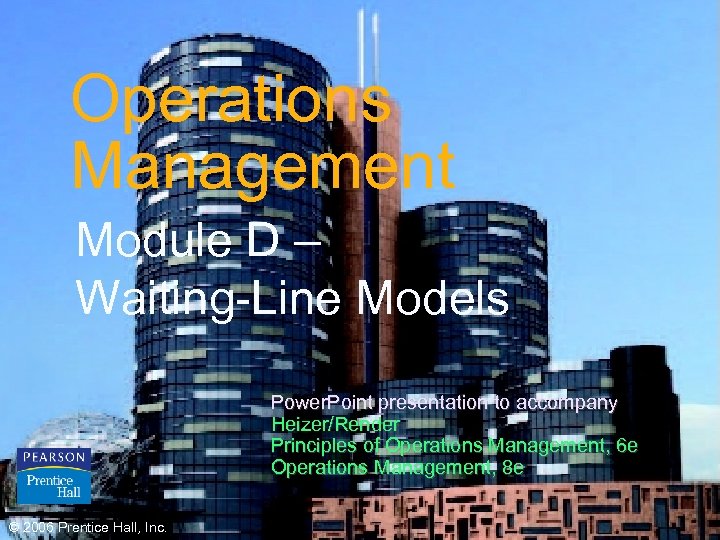 Operations Management

Module D – Waiting-Line Models

PowerPoint presentation to accompany
Heizer/Render
Principles of Operations Management, 6e
Operations Management, 8e

PEARSON
Prentice Hall

© 2006 Prentice Hall, Inc.